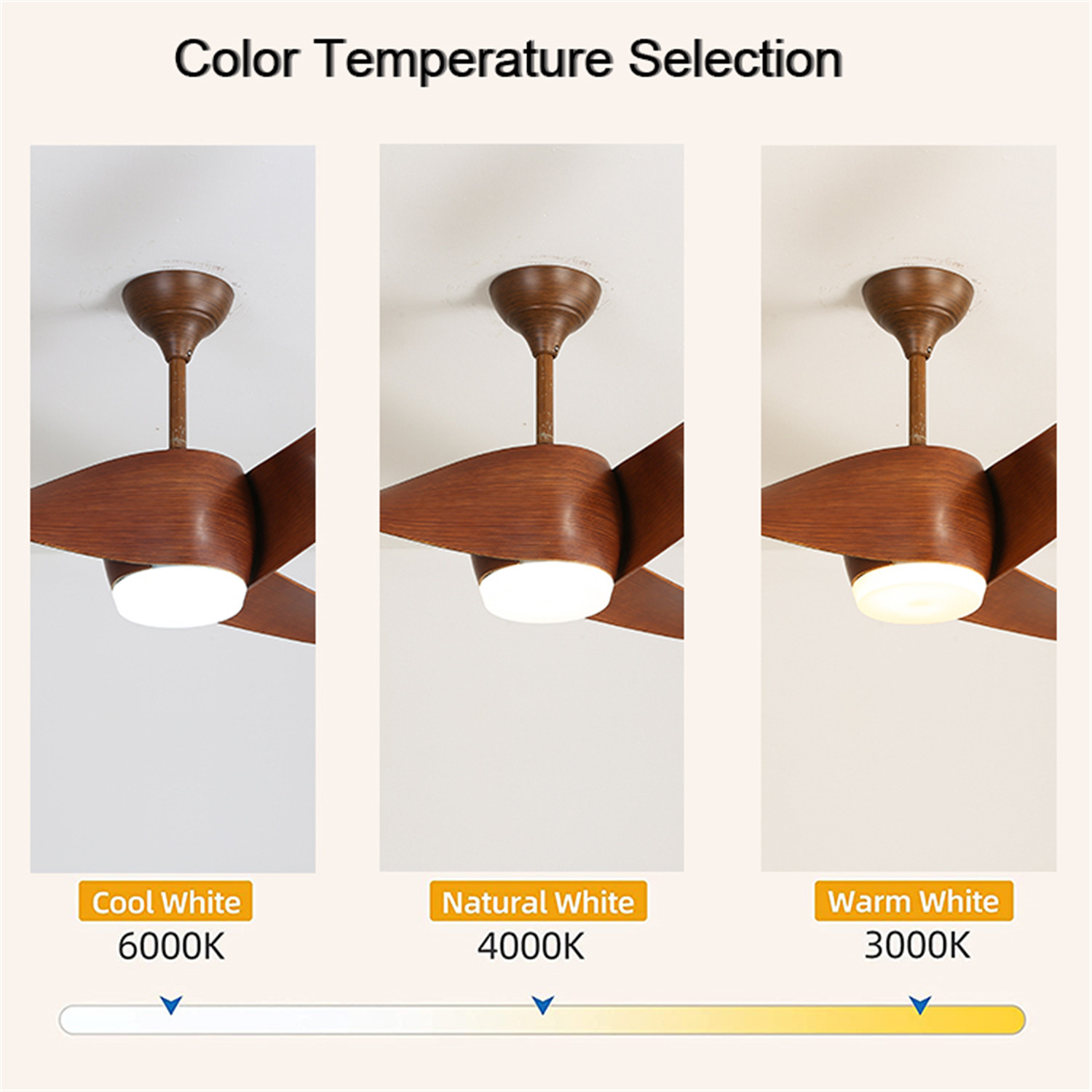 Color Temperature Selection

Cool White
6000K

Natural White
4000K

Warm White
3000K